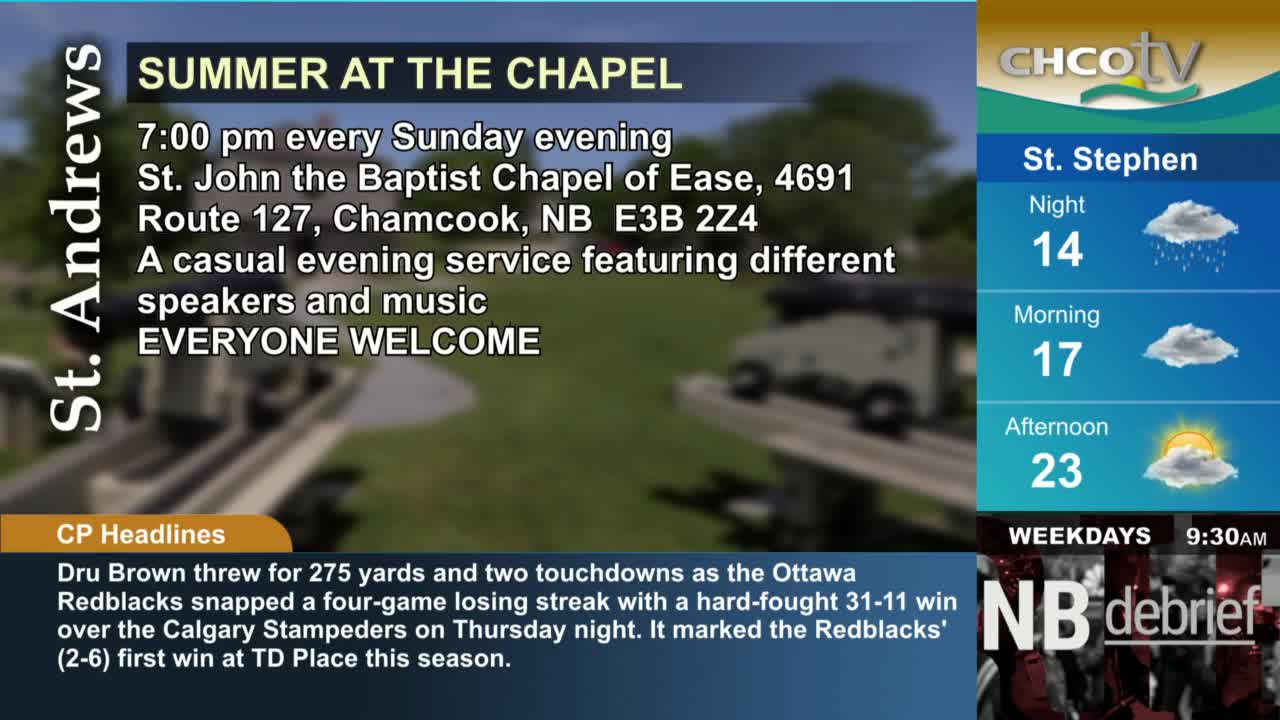 St. Andrews

SUMMER AT THE CHAPEL

7:00 pm every Sunday evening
St. John the Baptist Chapel of Ease, 4691 Route 127, Chamcook, NB E3B 2Z4
A casual evening service featuring different speakers and music
EVERYONE WELCOME

CHCOtv

St. Stephen

Night
14

Morning
17

Afternoon
23

WEEKDAYS 9:30AM

NB debrief

CP Headlines

Dru Brown threw for 275 yards and two touchdowns as the Ottawa Redblacks snapped a four-game losing streak with a hard-fought 31-11 win over the Calgary Stampeders on Thursday night. It marked the Redblacks' (2-6) first win at TD Place this season.